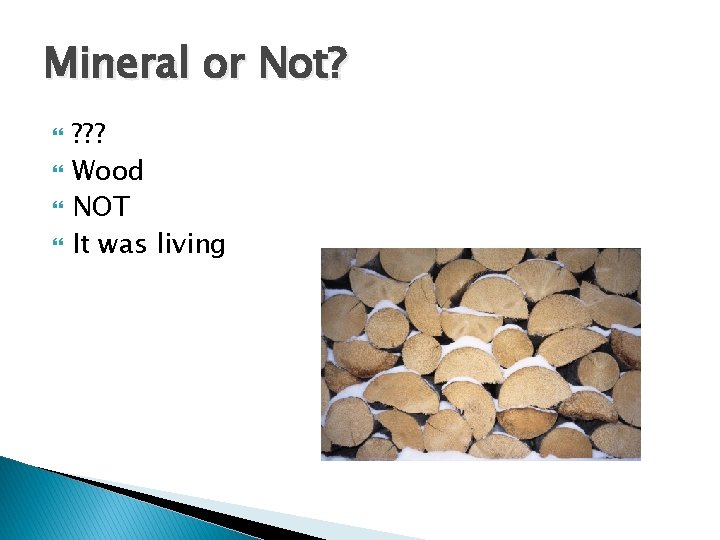 Mineral or Not?

???
Wood
NOT
It was living